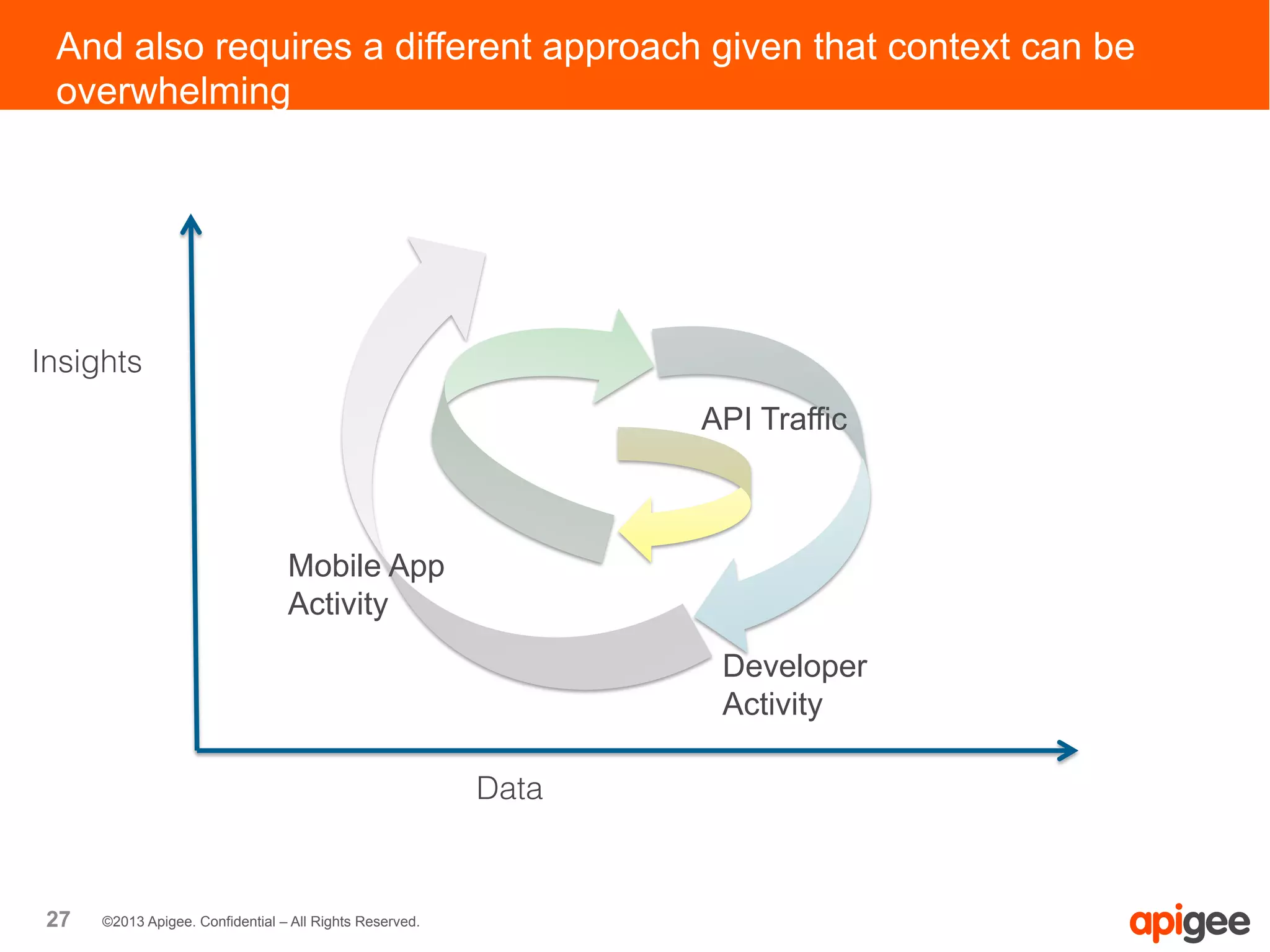 And also requires a different approach given that context can be overwhelming

Insights

API Traffic

Mobile App Activity

Developer Activity

Data

27 ©2013 Apigee. Confidential – All Rights Reserved.

apigee